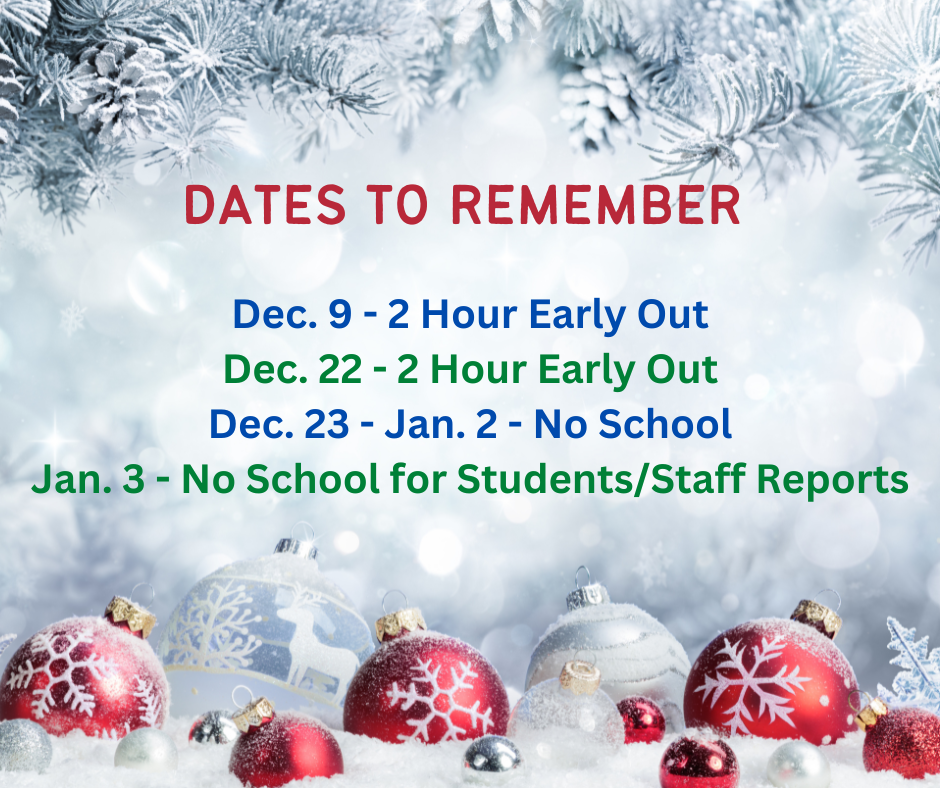 DATES TO REMEMBER

Dec. 9 - 2 Hour Early Out
Dec. 22 - 2 Hour Early Out
Dec. 23 - Jan. 2 - No School
Jan. 3 - No School for Students/Staff Reports